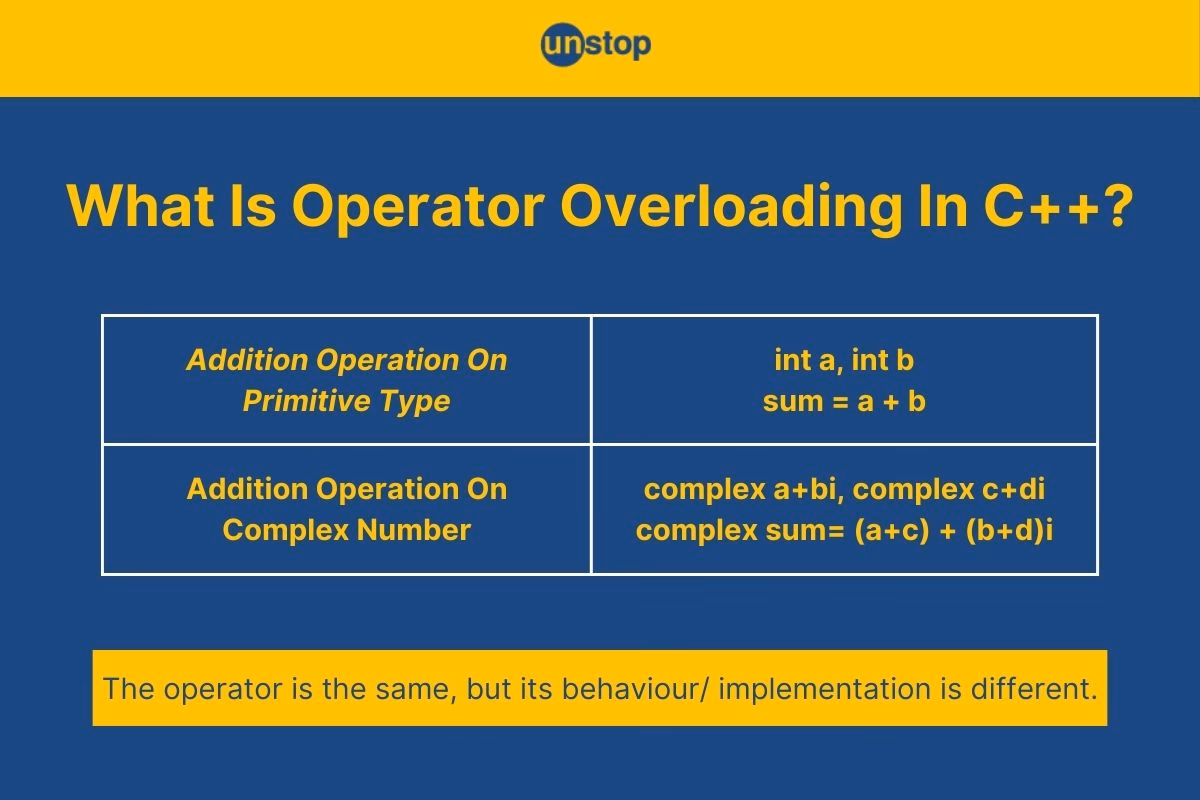 unstop

What Is Operator Overloading In C++?

| Addition Operation On Primitive Type | int a, int b sum = a + b |
|---|---|
| Addition Operation On Complex Number | complex a+bi, complex c+di complex sum= (a+c) + (b+d)i |

The operator is the same, but its behaviour/ implementation is different.